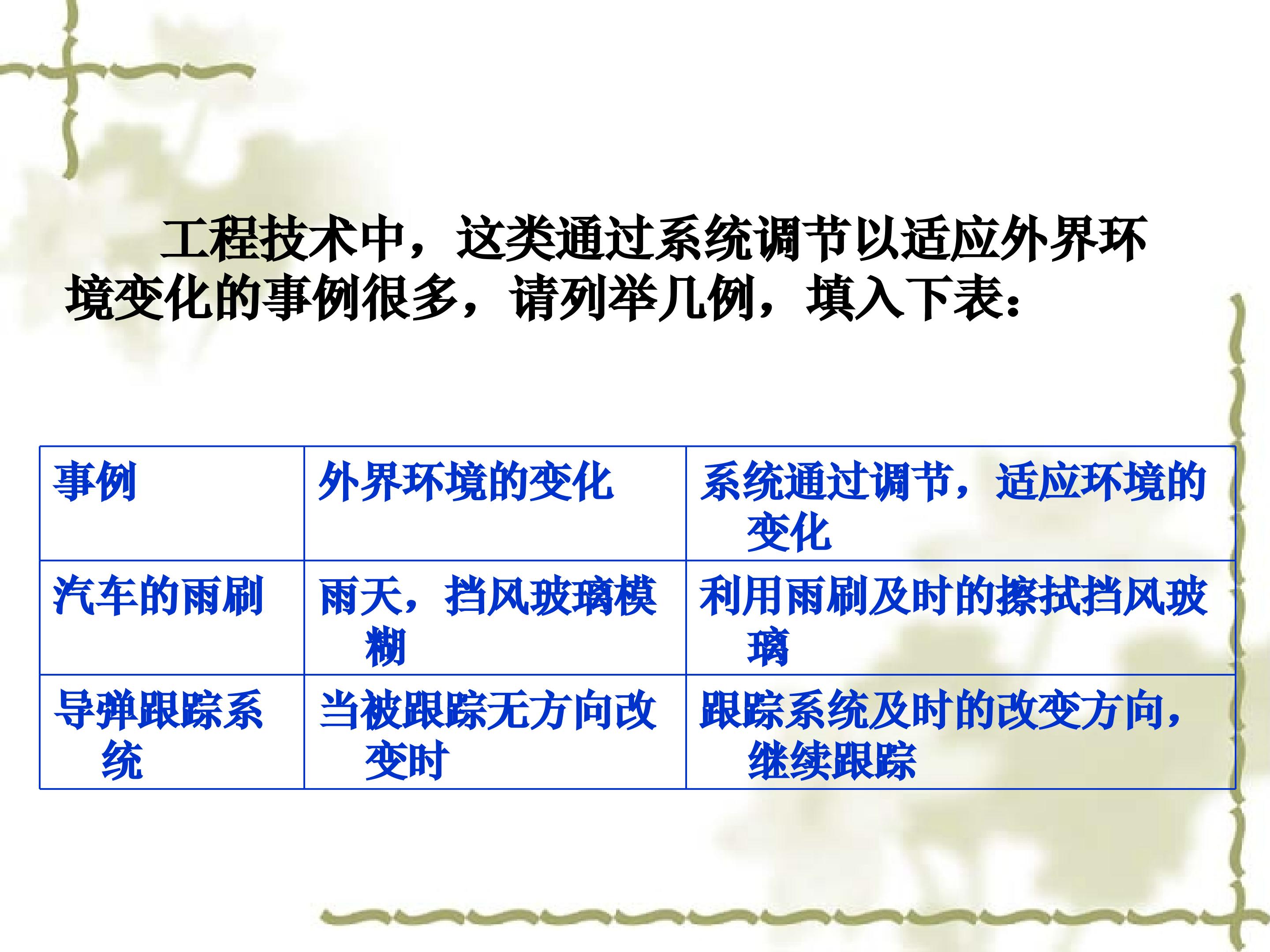 工程技术中，这类通过系统调节以适应外界环境变化的事例很多，请列举几例，填入下表：

| 事例 | 外界环境的变化 | 系统通过调节，适应环境的变化 |
|---|---|---|
| 汽车的雨刷 | 雨天，挡风玻璃模糊 | 利用雨刷及时的擦拭挡风玻璃 |
| 导弹跟踪系统 | 当被跟踪无方向改变时 | 跟踪系统及时的改变方向，继续跟踪 |